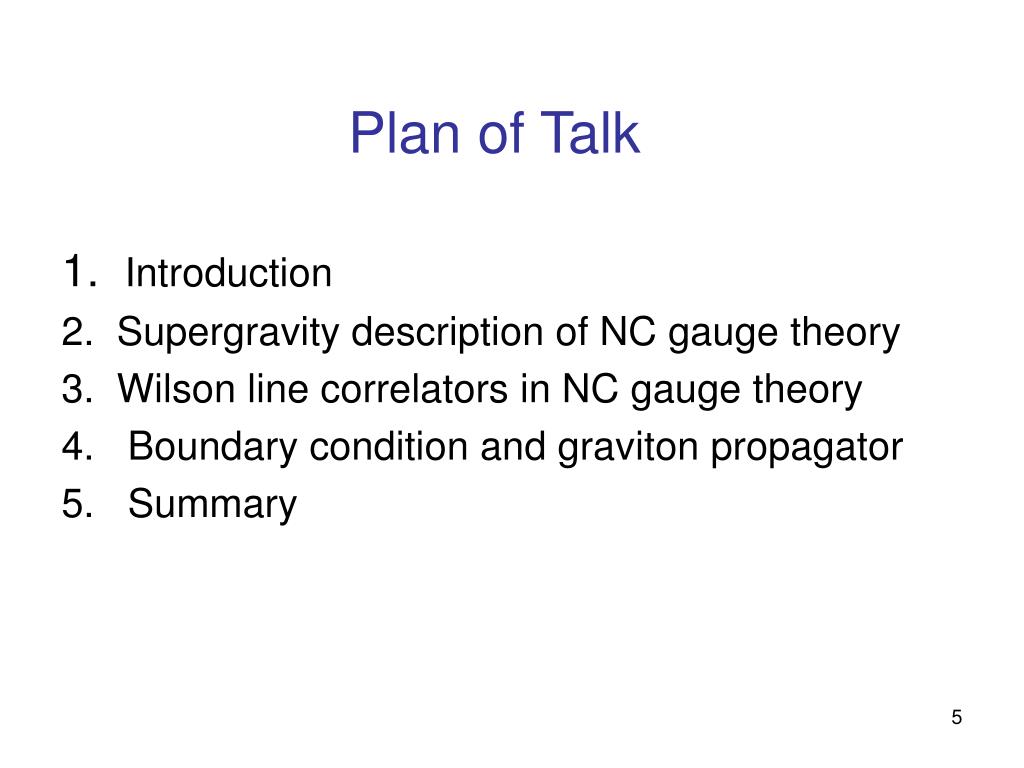 Plan of Talk

1. Introduction
2. Supergravity description of NC gauge theory
3. Wilson line correlators in NC gauge theory
4. Boundary condition and graviton propagator
5. Summary

5